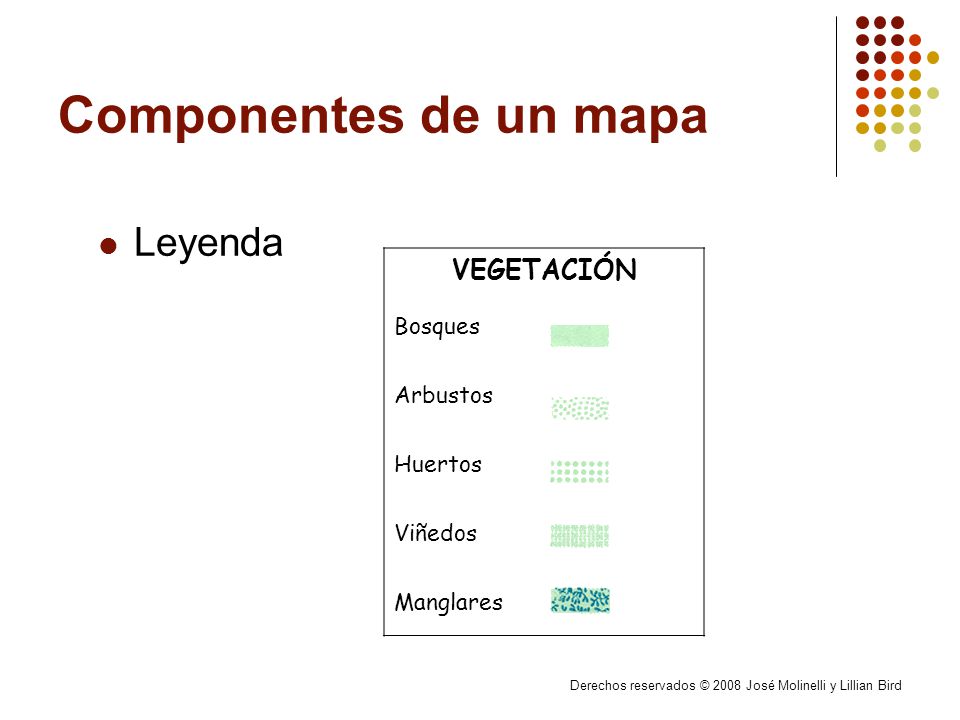 Componentes de un mapa

Leyenda

VEGETACIÓN

Bosques

Arbustos

Huertos

Viñedos

Manglares

Derechos reservados © 2008 José Molinelli y Lillian Bird